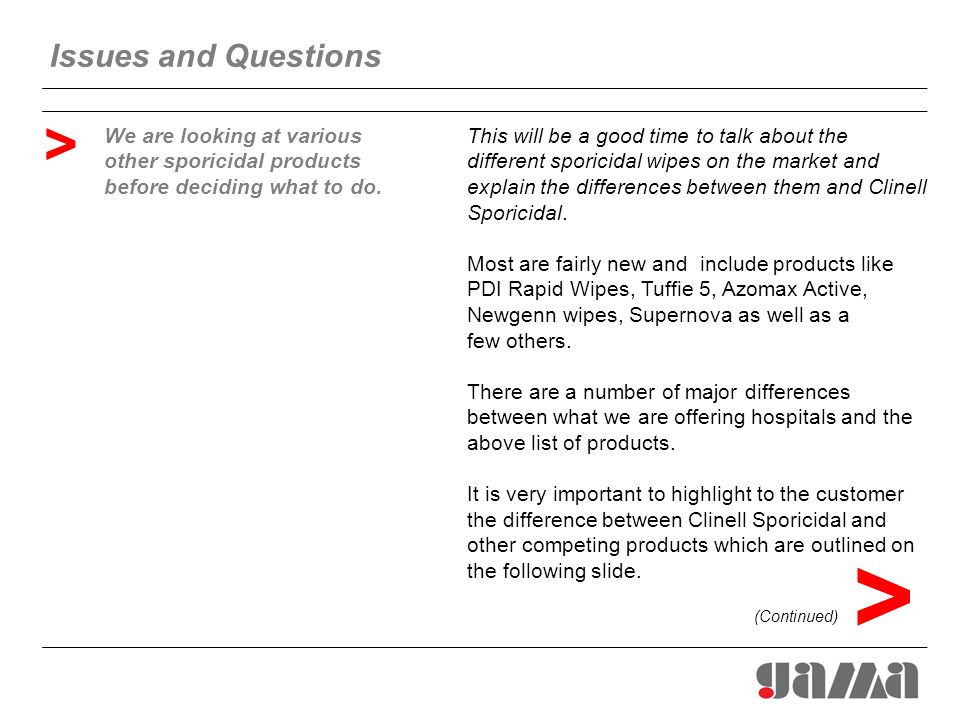 Issues and Questions

>

We are looking at various other sporicidal products before deciding what to do.

This will be a good time to talk about the different sporicidal wipes on the market and explain the differences between them and Clinell Sporicidal.

Most are fairly new and include products like PDI Rapid Wipes, Tuffie 5, Azomax Active, Newgenn wipes, Supernova as well as a few others.

There are a number of major differences between what we are offering hospitals and the above list of products.

It is very important to highlight to the customer the difference between Clinell Sporicidal and other competing products which are outlined on the following slide.

(Continued)

>

gama